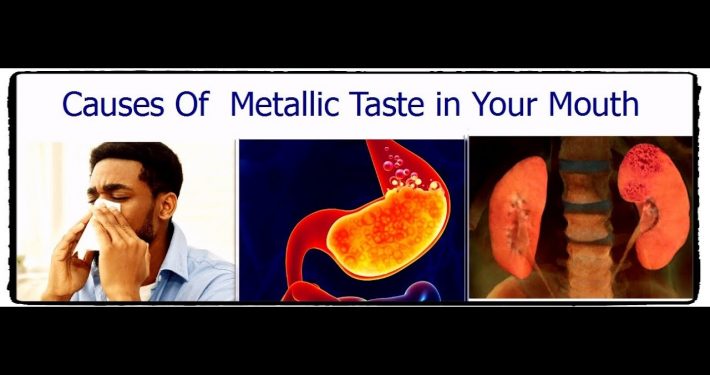 Causes Of Metallic Taste in Your Mouth